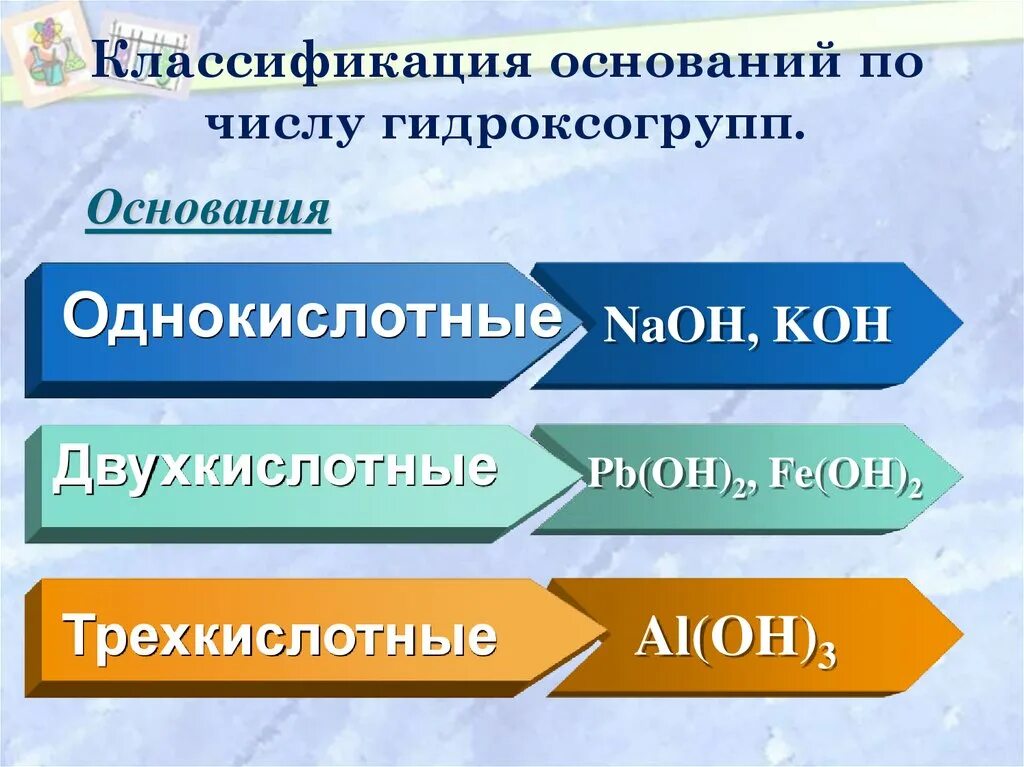 Классификация оснований по числу гидроксогрупп.

Основания

Однокислотные

$NaOH$, $KOH$

Двухкислотные

$Pb(OH)_2$, $Fe(OH)_2$

Трехкислотные

$Al(OH)_3$